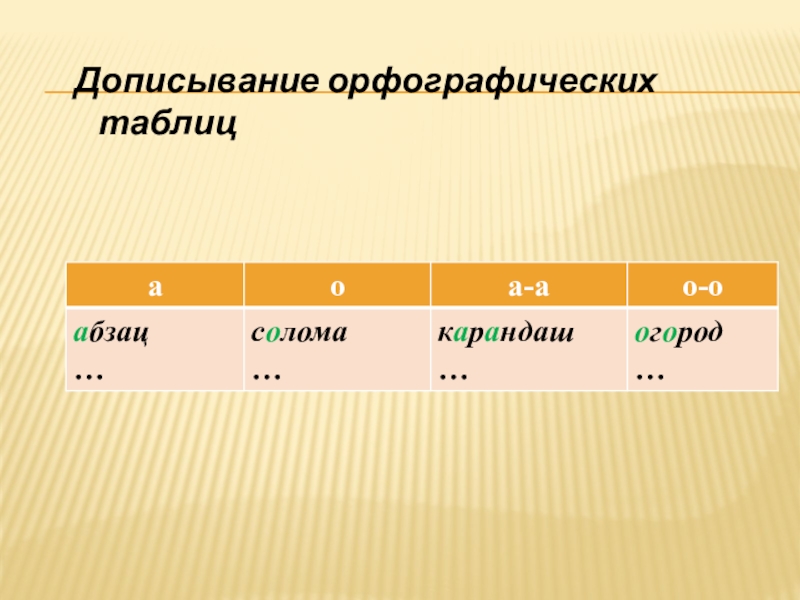 Дописывание орфографических таблиц

| а | о | а-а | о-о |
|---|---|---|---|
| абзац … | солома … | карандаш … | огород … |